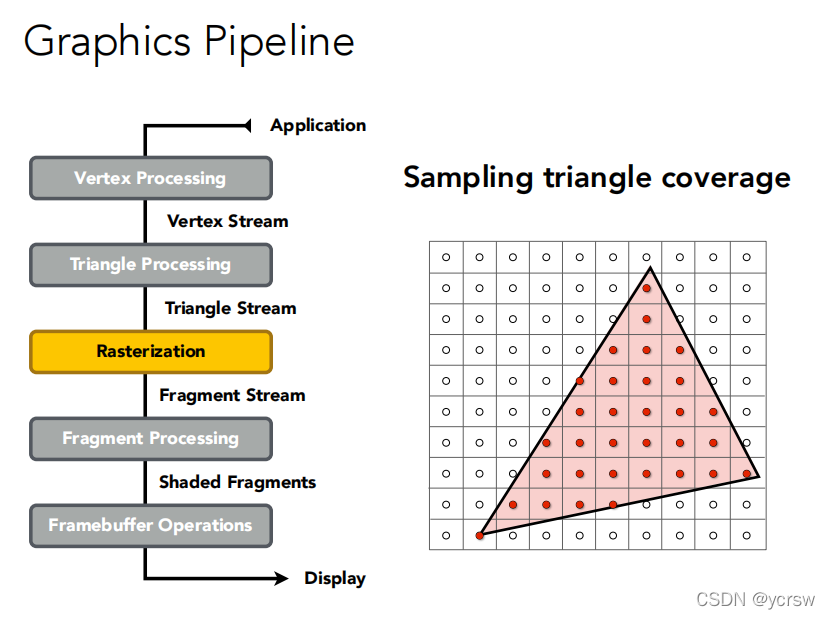 Graphics Pipeline

Application

Vertex Processing

Vertex Stream

Triangle Processing

Triangle Stream

Rasterization

Fragment Stream

Fragment Processing

Shaded Fragments

Framebuffer Operations

Display

Sampling triangle coverage

CSDN @ycrsw